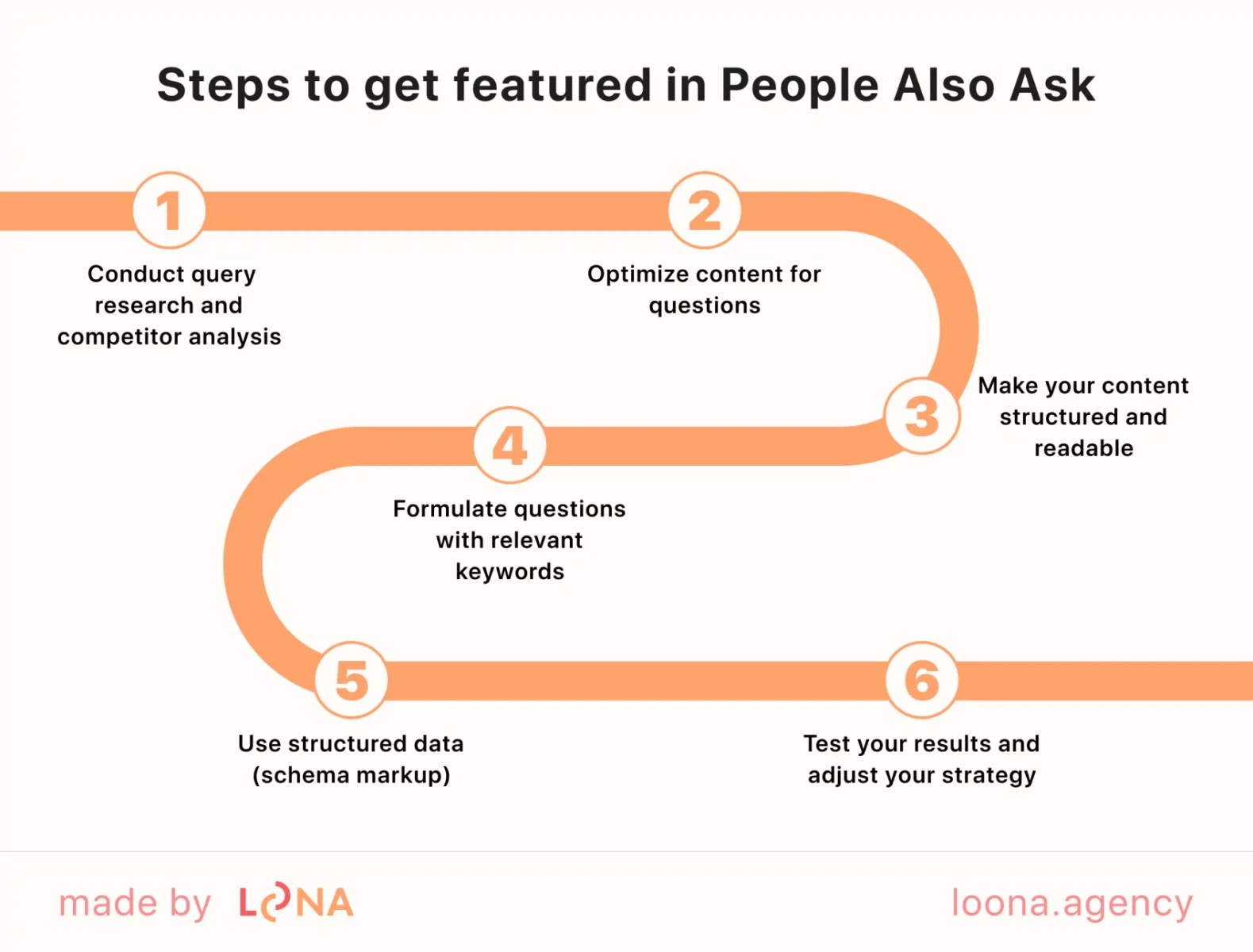 Steps to get featured in People Also Ask

1
Conduct query research and competitor analysis

2
Optimize content for questions

3
Make your content structured and readable

4
Formulate questions with relevant keywords

5
Use structured data (schema markup)

6
Test your results and adjust your strategy

made by LOONA

loona.agency